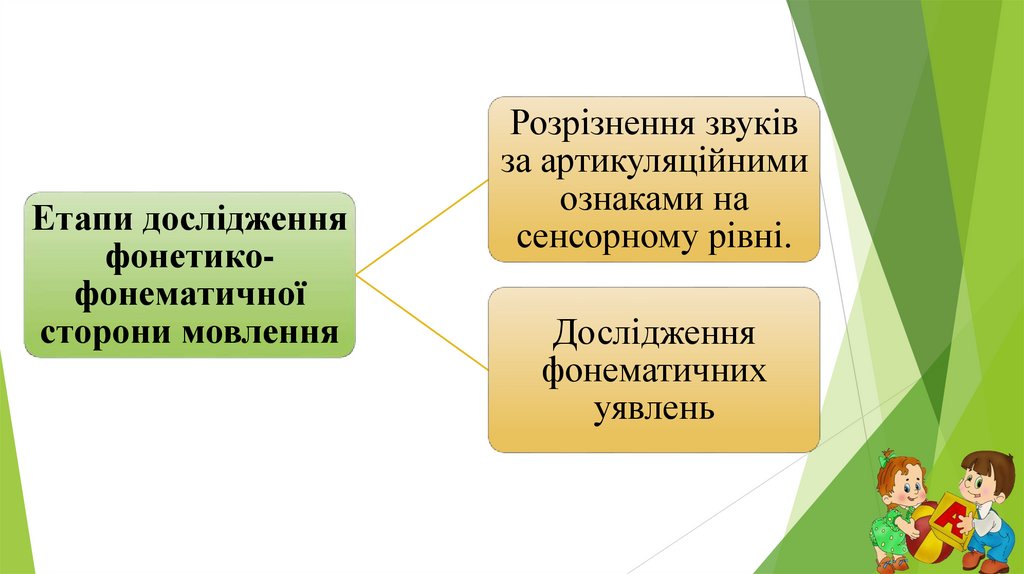 Етапи дослідження фонетико-фонематичної сторони мовлення

Розрізнення звуків за артикуляційними ознаками на сенсорному рівні.

Дослідження фонематичних уявлень

А